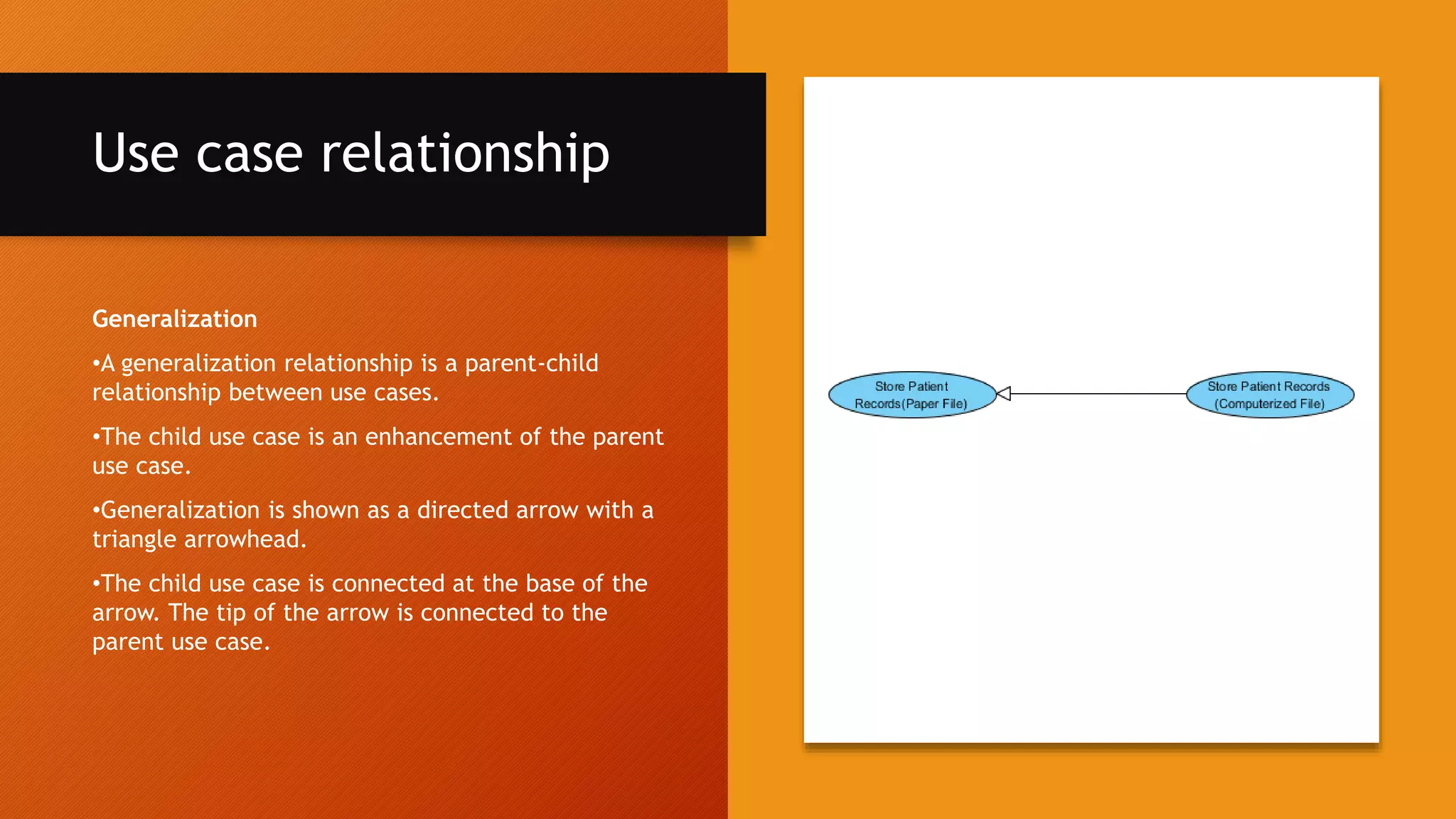 Use case relationship

Generalization

•A generalization relationship is a parent-child relationship between use cases.

•The child use case is an enhancement of the parent use case.

•Generalization is shown as a directed arrow with a triangle arrowhead.

•The child use case is connected at the base of the arrow. The tip of the arrow is connected to the parent use case.

Store Patient Records(Paper File)

Store Patient Records (Computerized File)